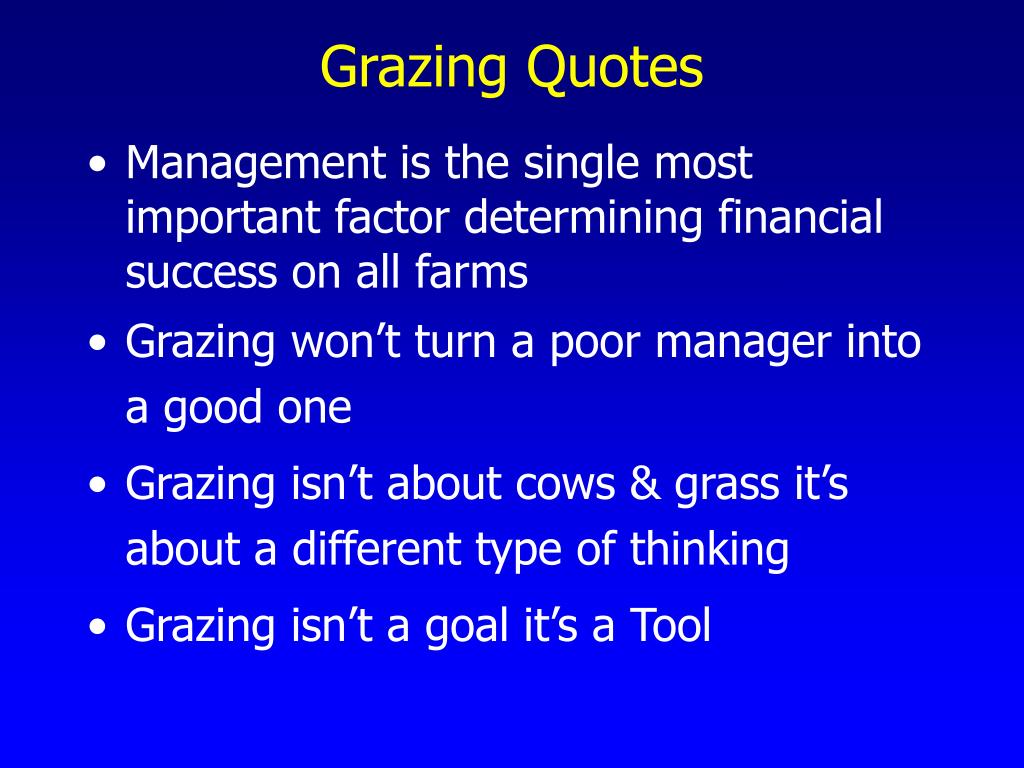 Grazing Quotes

• Management is the single most important factor determining financial success on all farms

• Grazing won’t turn a poor manager into a good one

• Grazing isn’t about cows & grass it’s about a different type of thinking

• Grazing isn’t a goal it’s a Tool